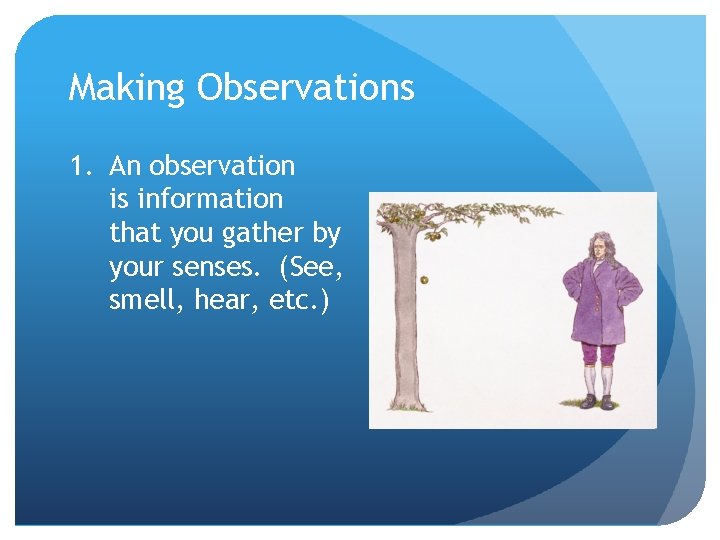 Making Observations

1. An observation is information that you gather by your senses. (See, smell, hear, etc.)